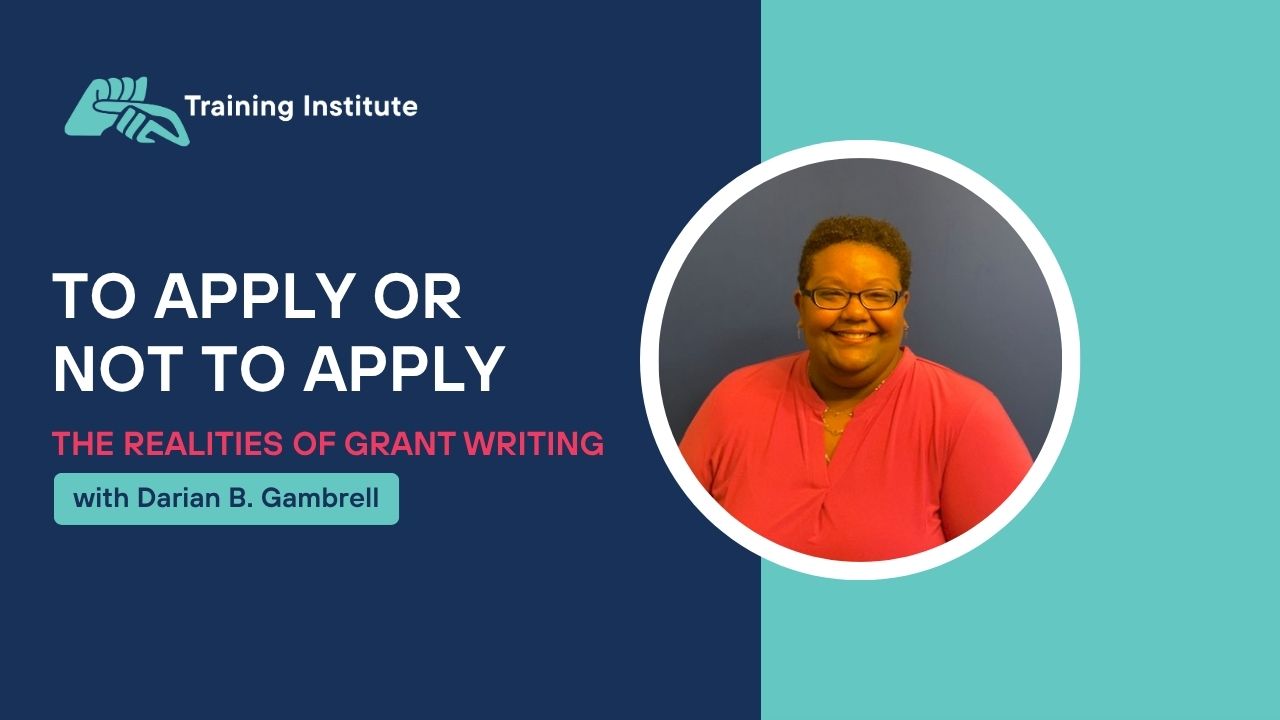 Training Institute

TO APPLY OR NOT TO APPLY

THE REALITIES OF GRANT WRITING

with Darian B. Gambrell